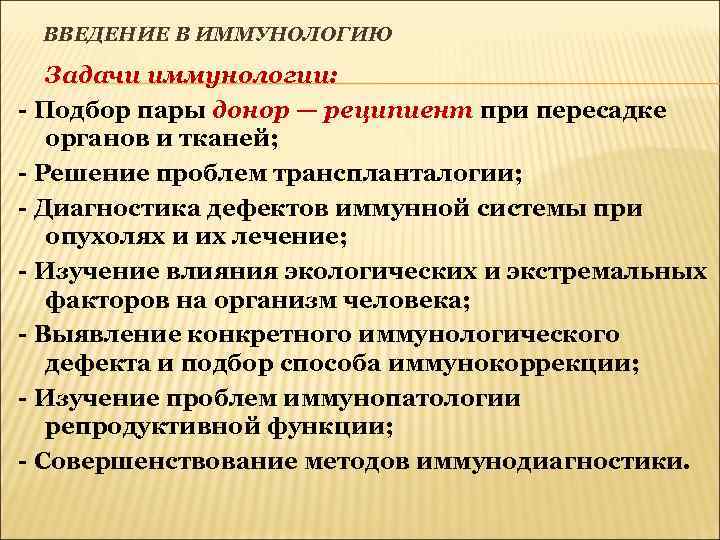 ВВЕДЕНИЕ В ИММУНОЛОГИЮ

Задачи иммунологии:

- Подбор пары донор — реципиент при пересадке органов и тканей;

- Решение проблем трансплантологии;

- Диагностика дефектов иммунной системы при опухолях и их лечение;

- Изучение влияния экологических и экстремальных факторов на организм человека;

- Выявление конкретного иммунологического дефекта и подбор способа иммунокоррекции;

- Изучение проблем иммунопатологии репродуктивной функции;

- Совершенствование методов иммунодиагностики.